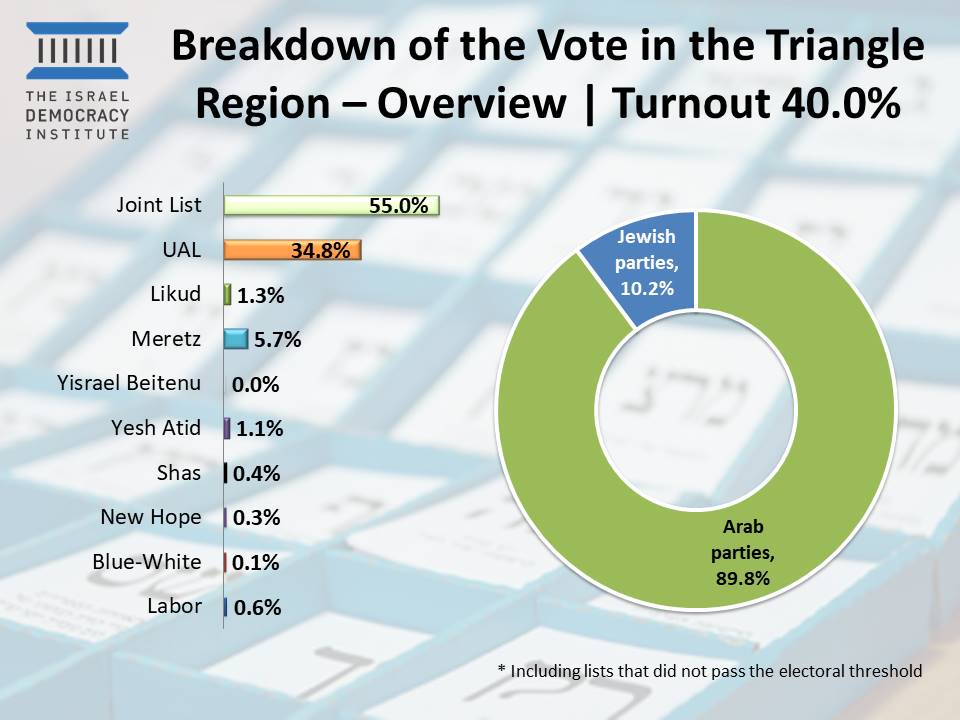 THE ISRAEL DEMOCRACY INSTITUTE

Breakdown of the Vote in the Triangle Region – Overview | Turnout 40.0%

Joint List 55.0%
UAL 34.8%
Likud 1.3%
Meretz 5.7%
Yisrael Beitenu 0.0%
Yesh Atid 1.1%
Shas 0.4%
New Hope 0.3%
Blue-White 0.1%
Labor 0.6%

Jewish parties, 10.2%
Arab parties, 89.8%

* Including lists that did not pass the electoral threshold